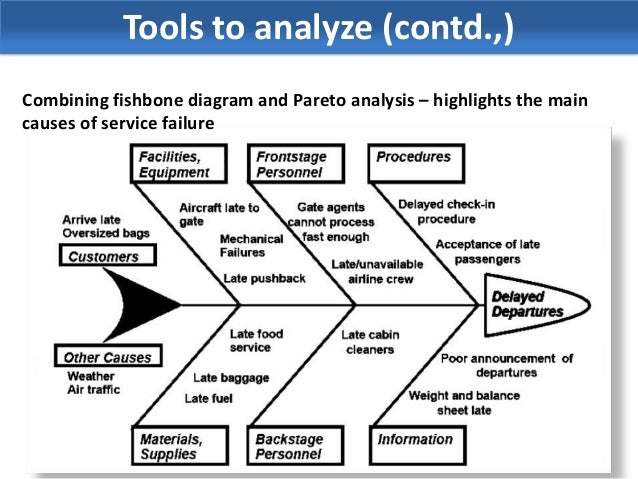 Tools to analyze (contd.,)

Combining fishbone diagram and Pareto analysis – highlights the main causes of service failure

Facilities, Equipment

Frontstage Personnel

Procedures

Arrive late
Oversized bags

Customers

Aircraft late to gate

Mechanical Failures

Late pushback

Gate agents cannot process fast enough

Late/unavailable airline crew

Delayed check-in procedure

Acceptance of late passengers

Delayed Departures

Other Causes

Weather
Air traffic

Late food service

Late baggage

Late fuel

Late cabin cleaners

Poor announcement of departures

Weight and balance sheet late

Materials, Supplies

Backstage Personnel

Information